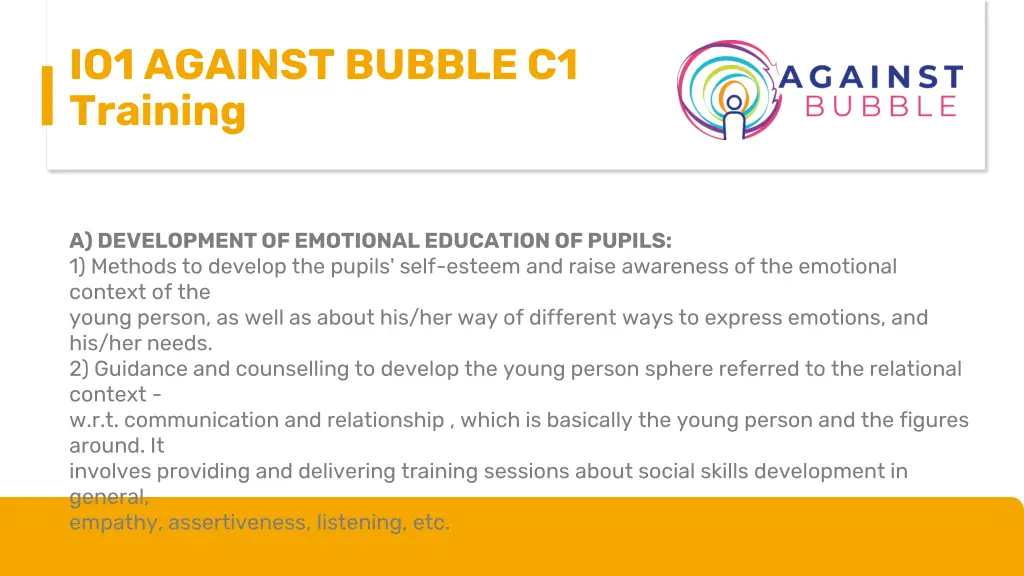 IO1 AGAINST BUBBLE C1 Training

AGAINST BUBBLE

A) DEVELOPMENT OF EMOTIONAL EDUCATION OF PUPILS:
1) Methods to develop the pupils' self-esteem and raise awareness of the emotional context of the young person, as well as about his/her way of different ways to express emotions, and his/her needs.
2) Guidance and counselling to develop the young person sphere referred to the relational context - w.r.t. communication and relationship , which is basically the young person and the figures around. It involves providing and delivering training sessions about social skills development in general, empathy, assertiveness, listening, etc.